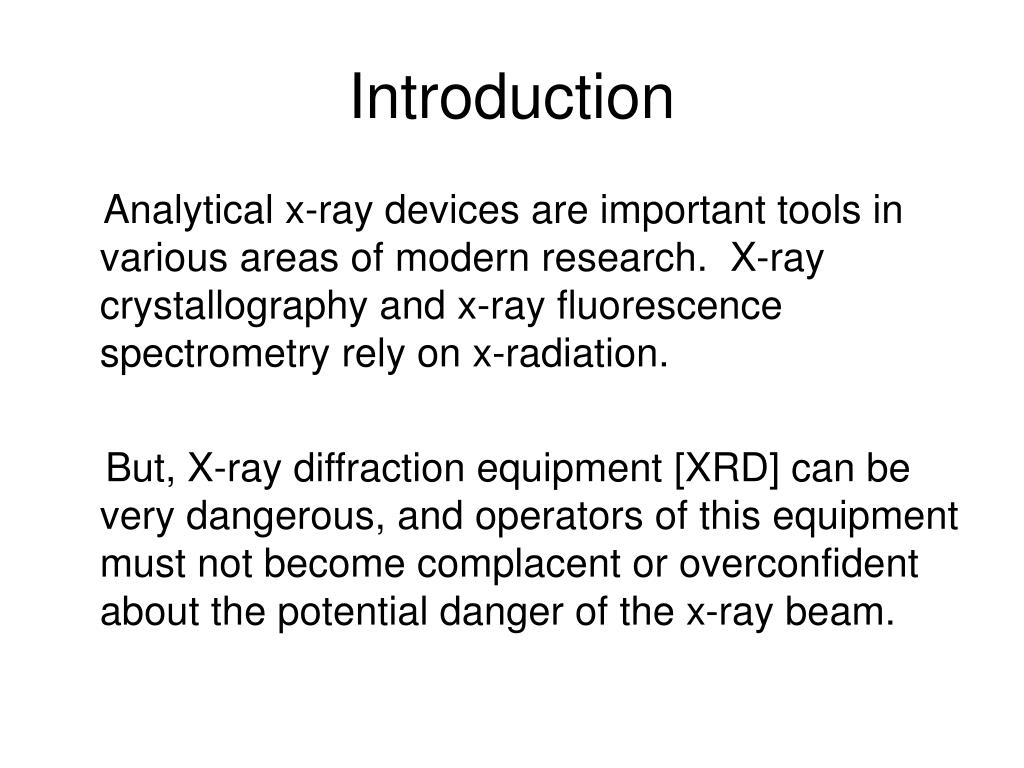 Introduction

Analytical x-ray devices are important tools in various areas of modern research. X-ray crystallography and x-ray fluorescence spectrometry rely on x-radiation.

But, X-ray diffraction equipment [XRD] can be very dangerous, and operators of this equipment must not become complacent or overconfident about the potential danger of the x-ray beam.